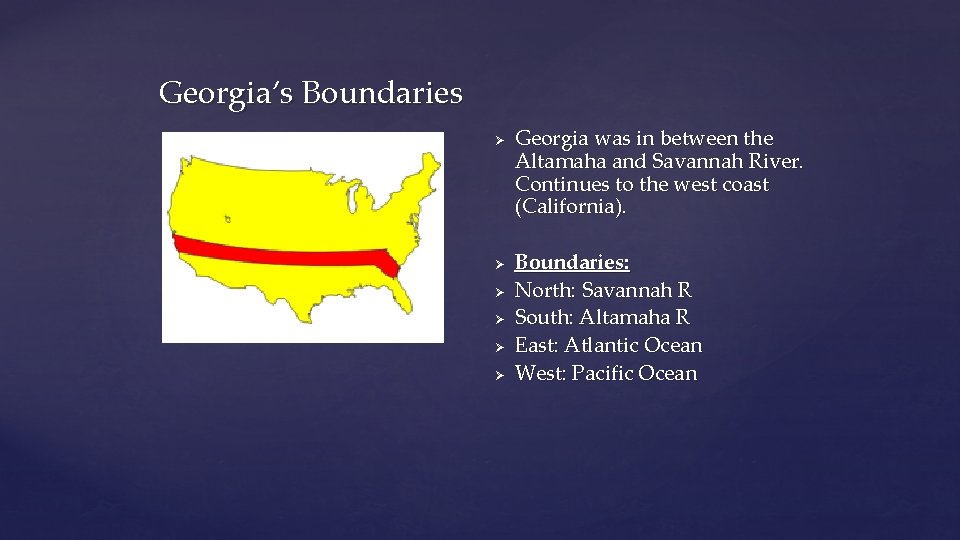 Georgia's Boundaries

➢ Georgia was in between the Altamaha and Savannah River. Continues to the west coast (California).

➢ Boundaries:
➢ North: Savannah R
➢ South: Altamaha R
➢ East: Atlantic Ocean
➢ West: Pacific Ocean